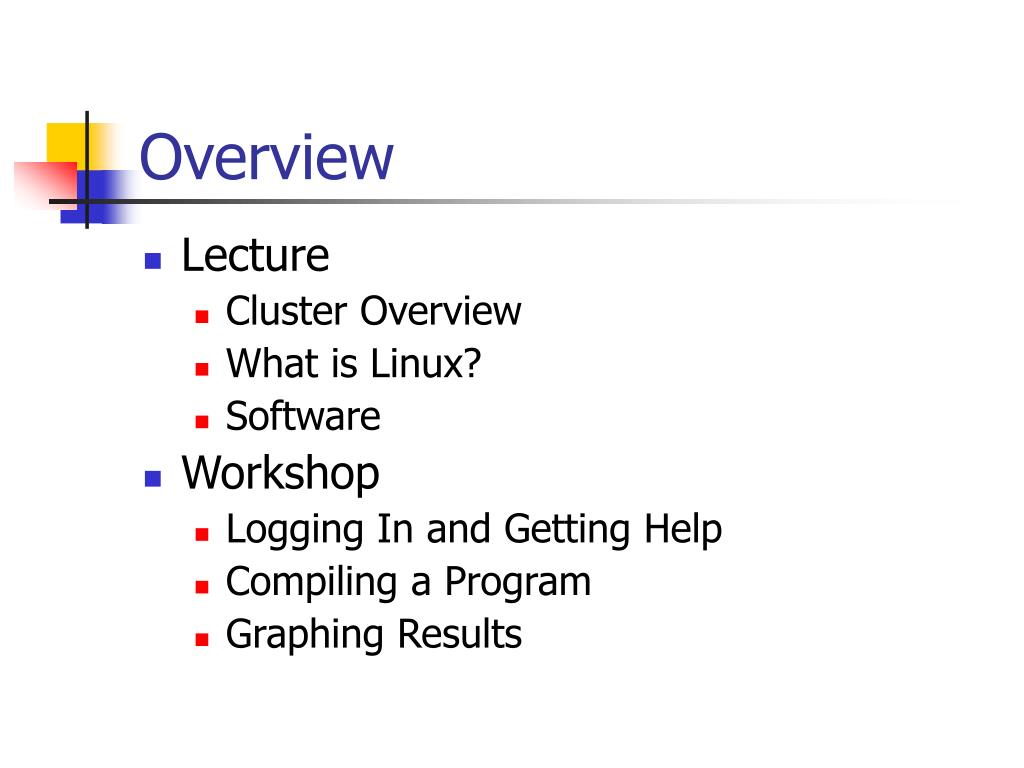 Overview

- Lecture
  - Cluster Overview
  - What is Linux?
  - Software
- Workshop
  - Logging In and Getting Help
  - Compiling a Program
  - Graphing Results